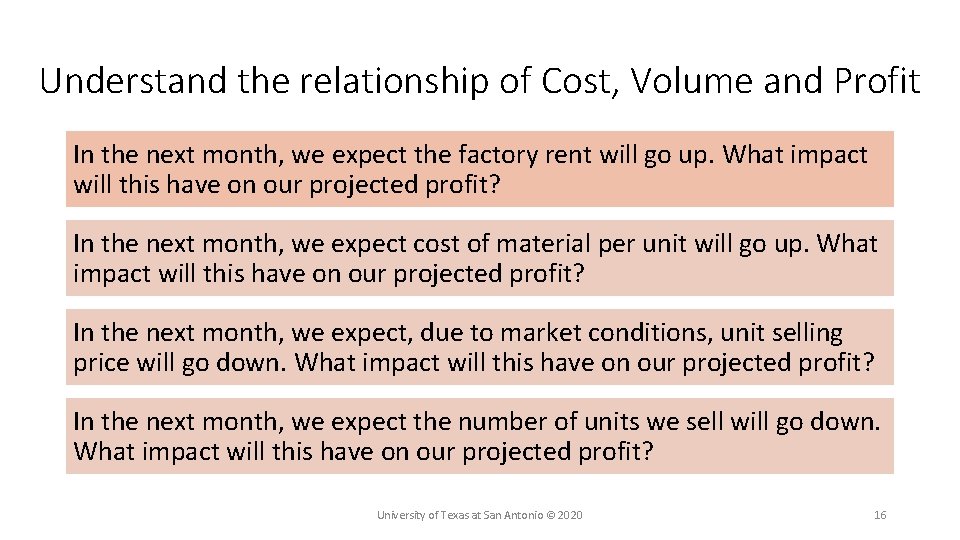 Understand the relationship of Cost, Volume and Profit

In the next month, we expect the factory rent will go up. What impact will this have on our projected profit?

In the next month, we expect cost of material per unit will go up. What impact will this have on our projected profit?

In the next month, we expect, due to market conditions, unit selling price will go down. What impact will this have on our projected profit?

In the next month, we expect the number of units we sell will go down. What impact will this have on our projected profit?

University of Texas at San Antonio © 2020

16